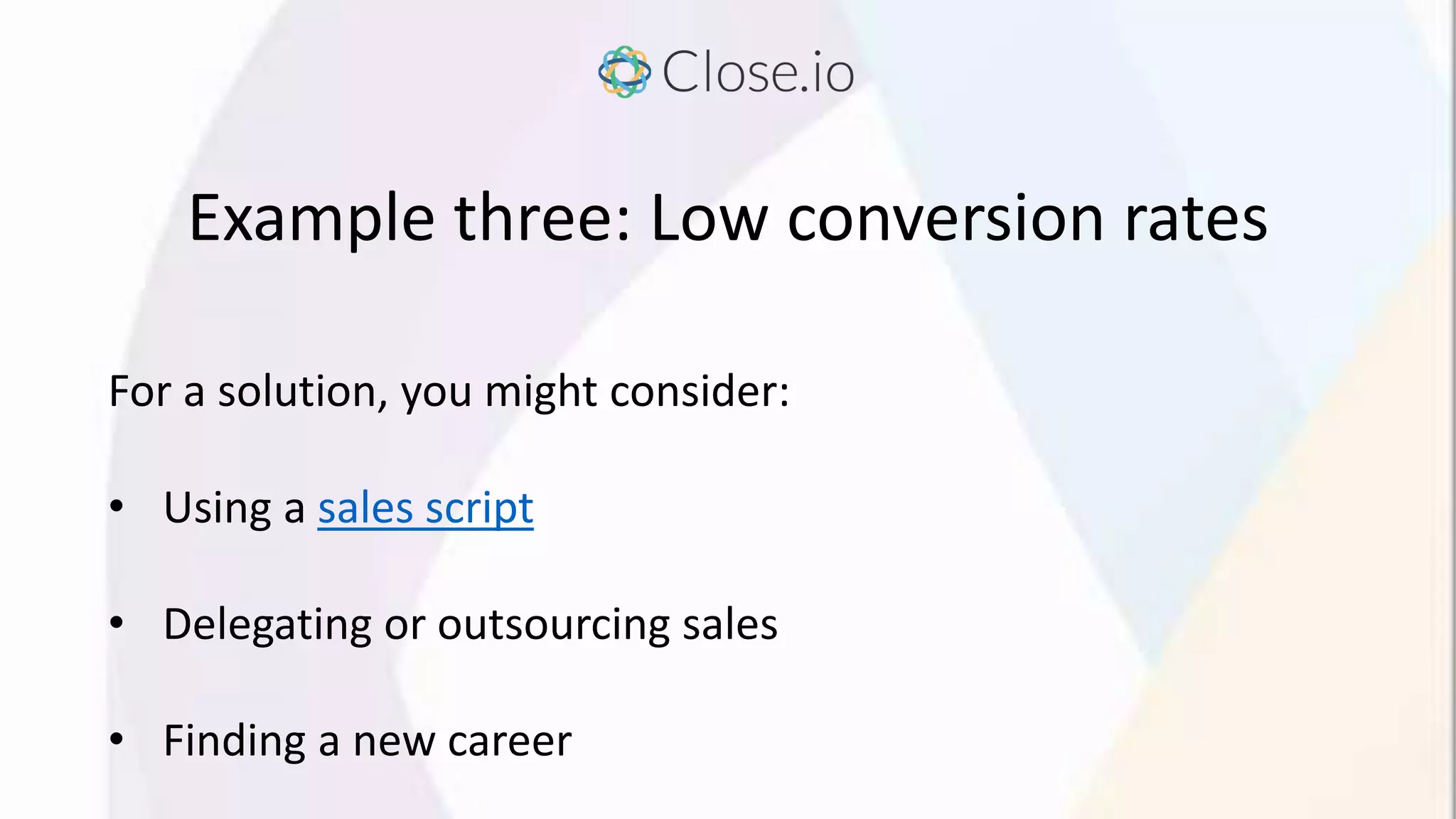 Close.io

Example three: Low conversion rates

For a solution, you might consider:

• Using a sales script

• Delegating or outsourcing sales

• Finding a new career